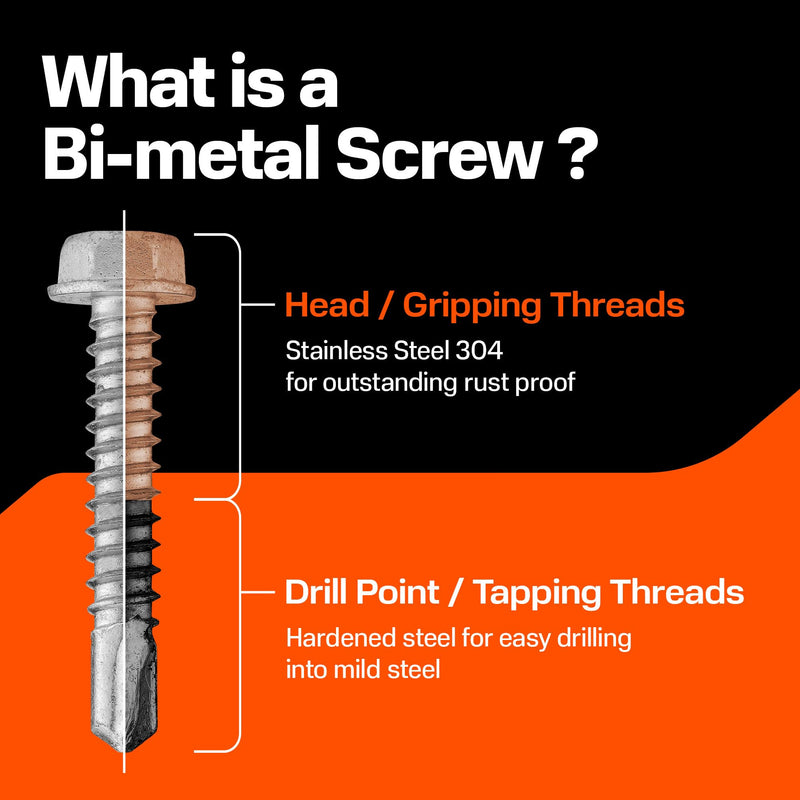 What is a Bi-metal Screw ?

Head / Gripping Threads

Stainless Steel 304 for outstanding rust proof

Drill Point / Tapping Threads

Hardened steel for easy drilling into mild steel